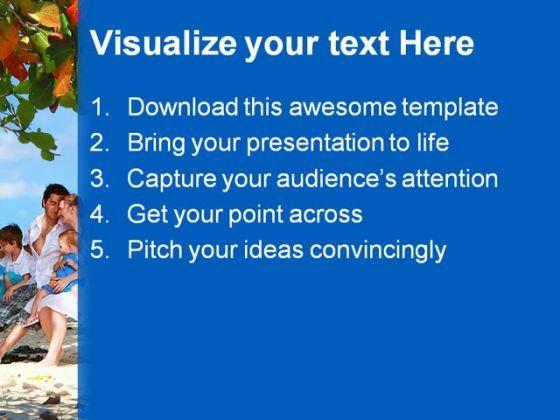 Visualize your text Here

1. Download this awesome template
2. Bring your presentation to life
3. Capture your audience's attention
4. Get your point across
5. Pitch your ideas convincingly